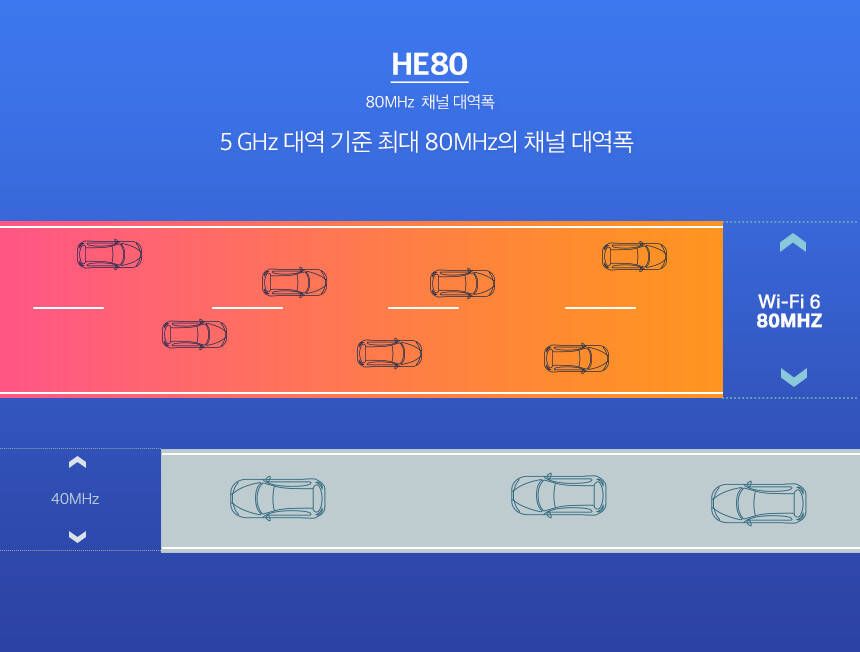 HE80

80MHz 채널 대역폭

5 GHz 대역 기준 최대 80MHz의 채널 대역폭

Wi-Fi 6
80MHZ

40MHz